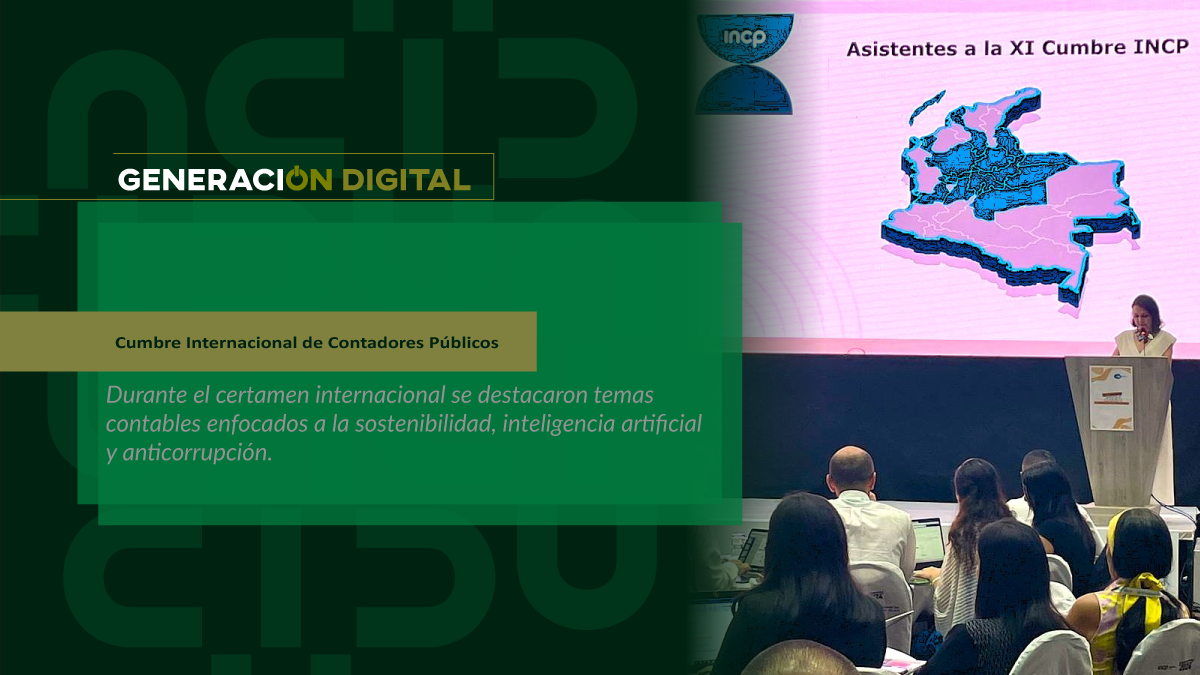 GENERACION DIGITAL

Cumbre Internacional de Contadores Públicos

Durante el certamen internacional se destacaron temas contables enfocados a la sostenibilidad, inteligencia artificial y anticorrupción.

incp

Asistentes a la XI Cumbre INCP